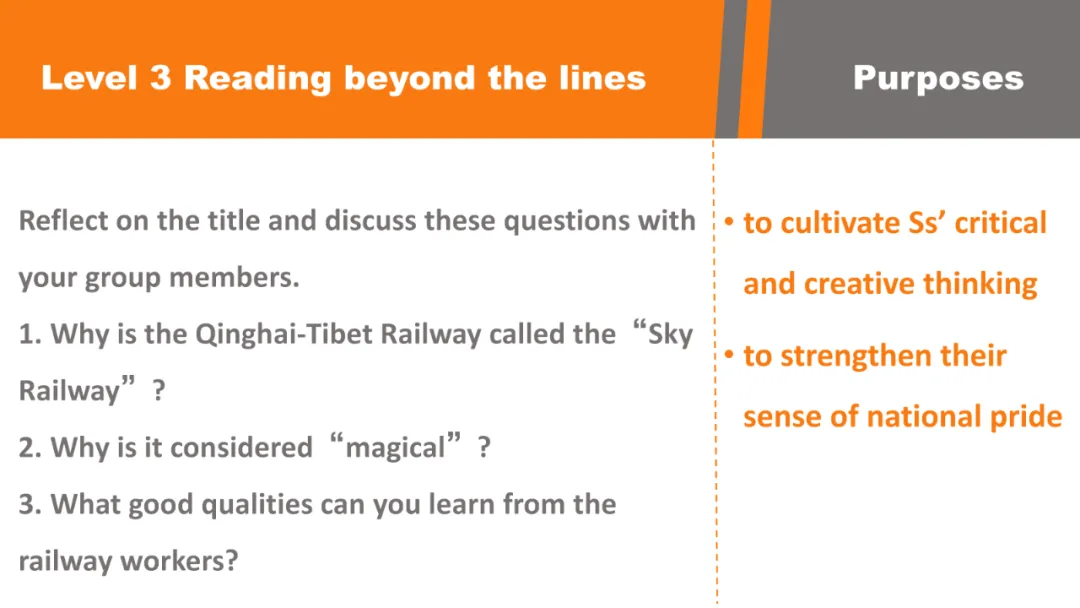 Level 3 Reading beyond the lines

Reflect on the title and discuss these questions with your group members.

1. Why is the Qinghai-Tibet Railway called the “Sky Railway”?

2. Why is it considered “magical”?

3. What good qualities can you learn from the railway workers?

Purposes

• to cultivate Ss’ critical and creative thinking

• to strengthen their sense of national pride